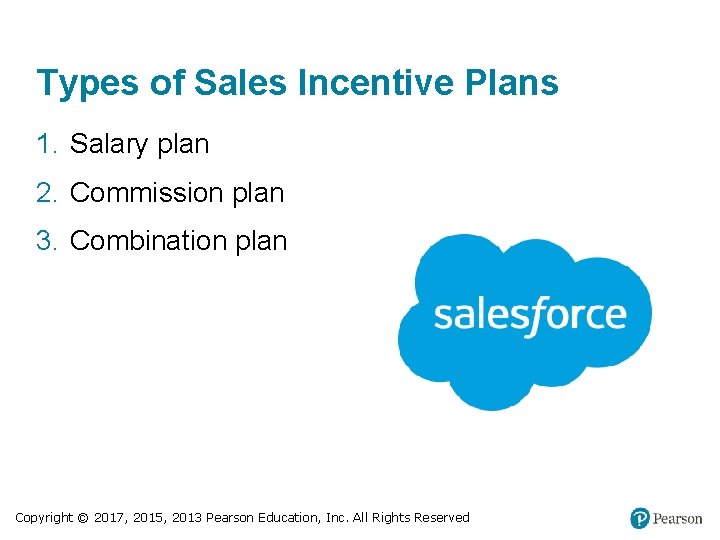 Types of Sales Incentive Plans

1. Salary plan
2. Commission plan
3. Combination plan

salesforce

Copyright © 2017, 2015, 2013 Pearson Education, Inc. All Rights Reserved

Pearson